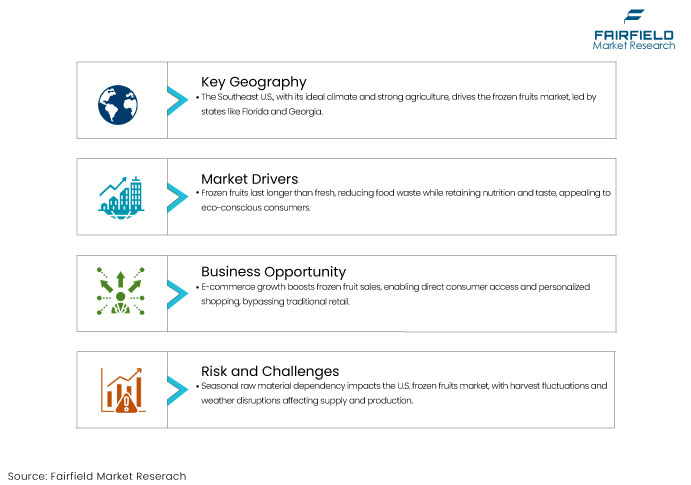 FAIRFIELD
Market Research

Key Geography
• The Southeast U.S., with its ideal climate and strong agriculture, drives the frozen fruits market, led by states like Florida and Georgia.

Market Drivers
• Frozen fruits last longer than fresh, reducing food waste while retaining nutrition and taste, appealing to eco-conscious consumers.

Business Opportunity
• E-commerce growth boosts frozen fruit sales, enabling direct consumer access and personalized shopping, bypassing traditional retail.

Risk and Challenges
• Seasonal raw material dependency impacts the U.S. frozen fruits market, with harvest fluctuations and weather disruptions affecting supply and production.

Source: Fairfield Market Reserach